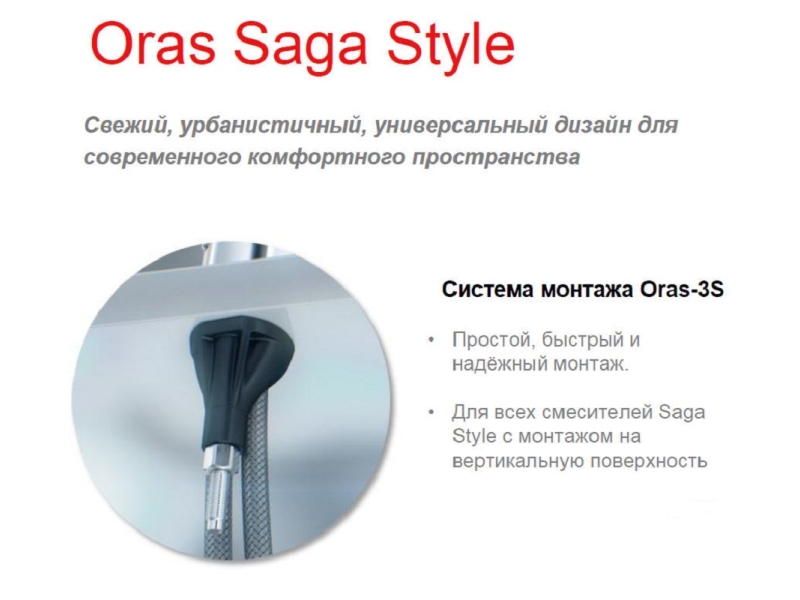 Oras Saga Style

Свежий, урбанистичный, универсальный дизайн для современного комфортного пространства

Система монтажа Oras-3S

• Простой, быстрый и надёжный монтаж.

• Для всех смесителей Saga Style с монтажом на вертикальную поверхность